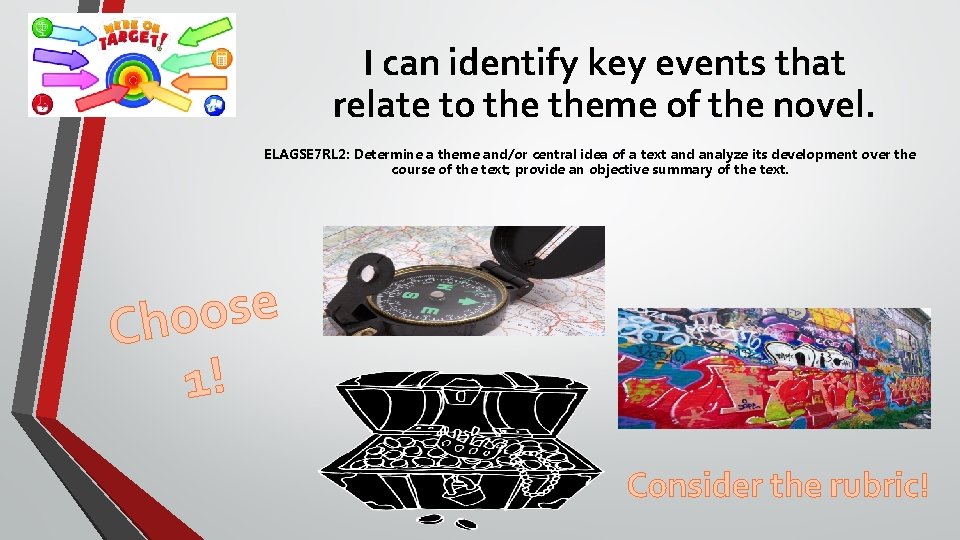 WE'RE ON TARGET!

I can identify key events that relate to the theme of the novel.

ELAGSE7RL2: Determine a theme and/or central idea of a text and analyze its development over the course of the text; provide an objective summary of the text.

Choose 1!

Consider the rubric!